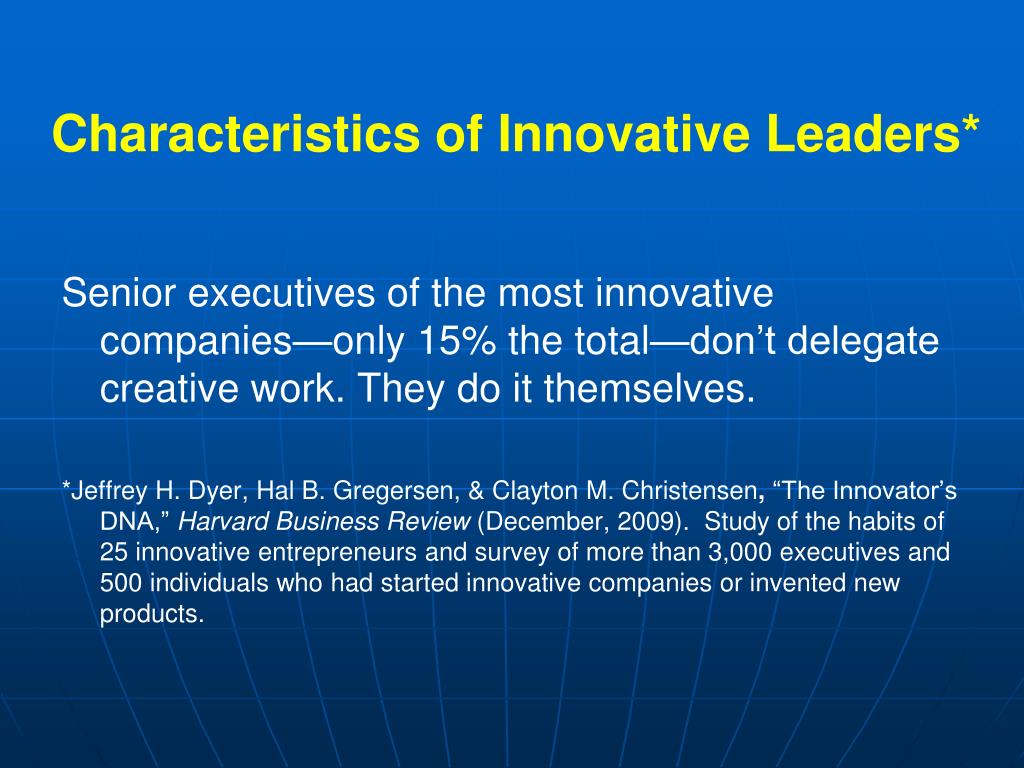 Characteristics of Innovative Leaders*

Senior executives of the most innovative companies—only 15% the total—don’t delegate creative work. They do it themselves.

*Jeffrey H. Dyer, Hal B. Gregersen, & Clayton M. Christensen, “The Innovator’s DNA,” Harvard Business Review (December, 2009). Study of the habits of 25 innovative entrepreneurs and survey of more than 3,000 executives and 500 individuals who had started innovative companies or invented new products.